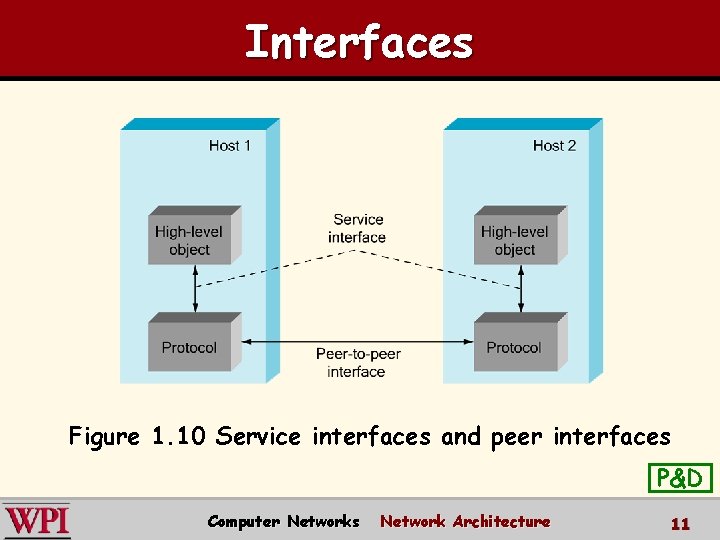 Interfaces

Host 1

High-level object

Protocol

Service interface

Peer-to-peer interface

Host 2

High-level object

Protocol

Figure 1.10 Service interfaces and peer interfaces

P&D

WPI

Computer Networks Network Architecture 11